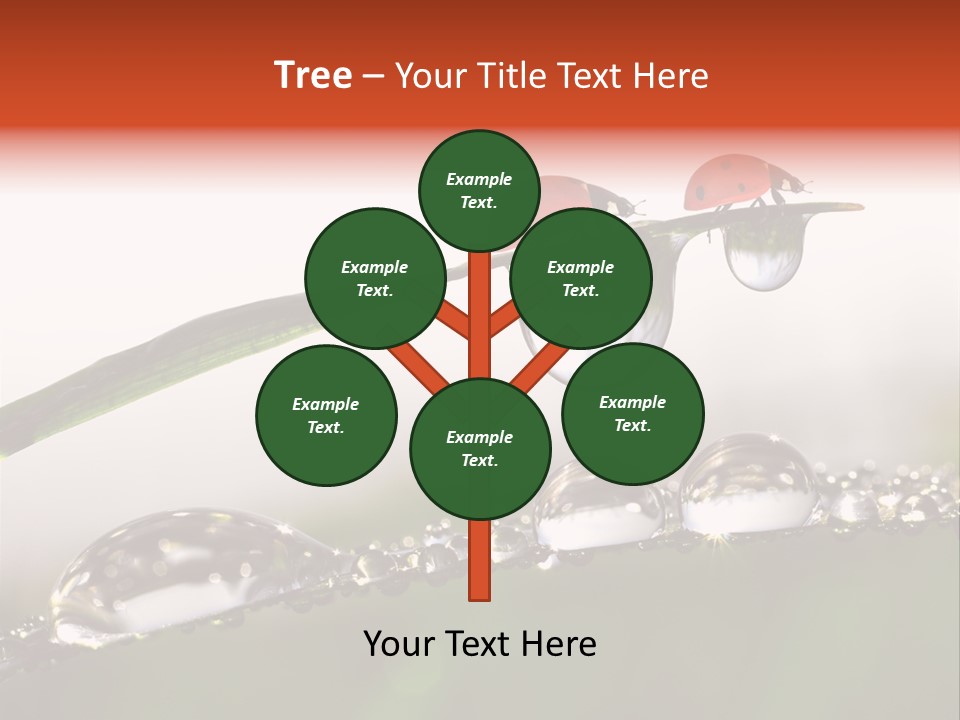 Tree – Your Title Text Here

Example Text.

Example Text.

Example Text.

Example Text.

Example Text.

Example Text.

Your Text Here